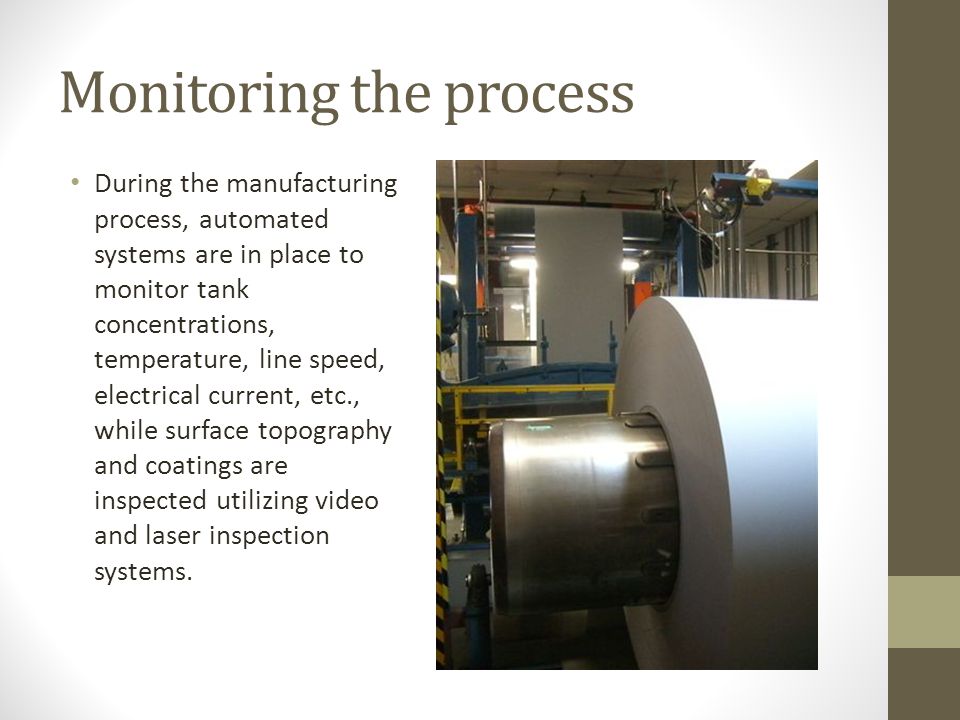 Monitoring the process

• During the manufacturing process, automated systems are in place to monitor tank concentrations, temperature, line speed, electrical current, etc., while surface topography and coatings are inspected utilizing video and laser inspection systems.